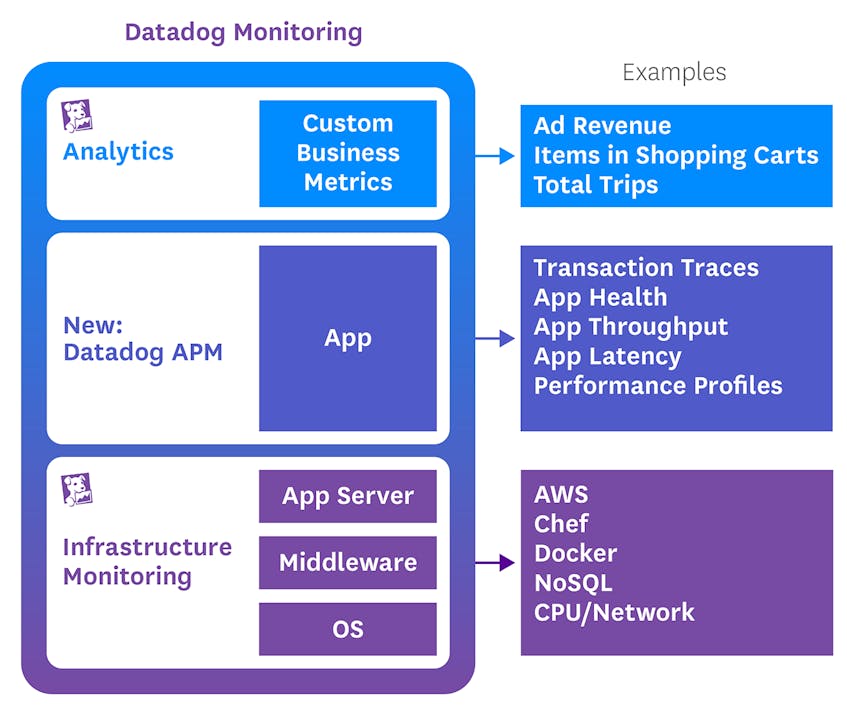 Datadog Monitoring

Examples

Analytics

Custom Business Metrics

Ad Revenue
Items in Shopping Carts
Total Trips

New: Datadog APM

App

Transaction Traces
App Health
App Throughput
App Latency
Performance Profiles

Infrastructure Monitoring

App Server

Middleware

OS

AWS
Chef
Docker
NoSQL
CPU/Network